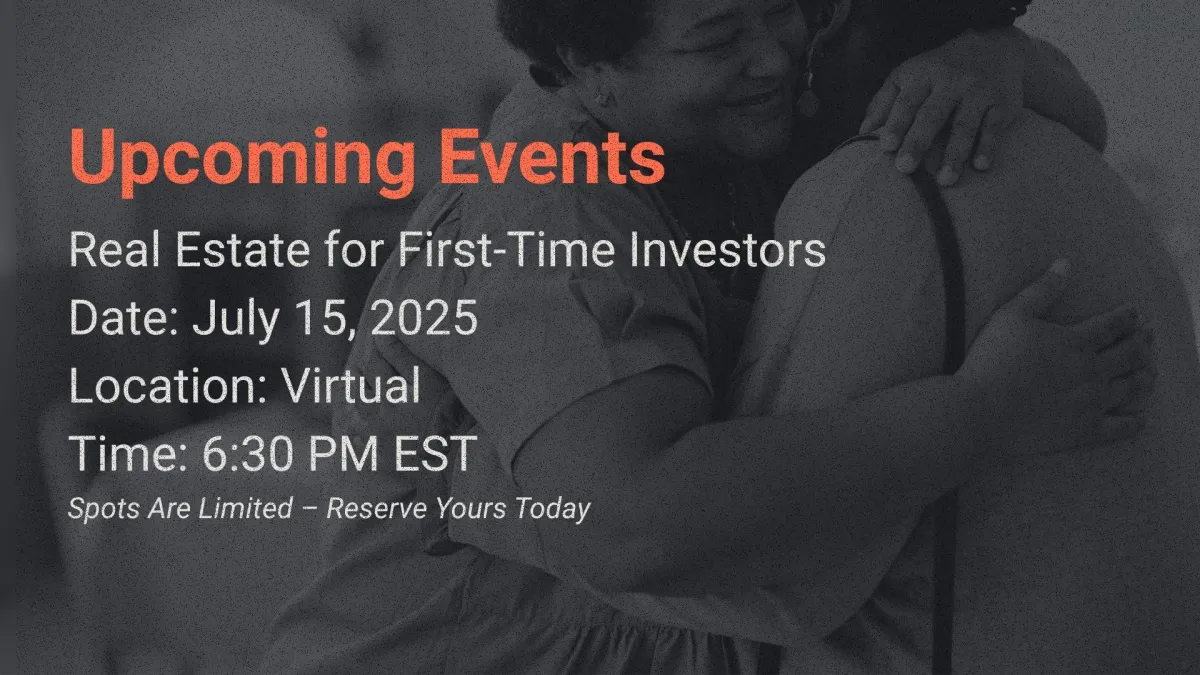 Upcoming Events

Real Estate for First-Time Investors

Date: July 15, 2025

Location: Virtual

Time: 6:30 PM EST

Spots Are Limited – Reserve Yours Today